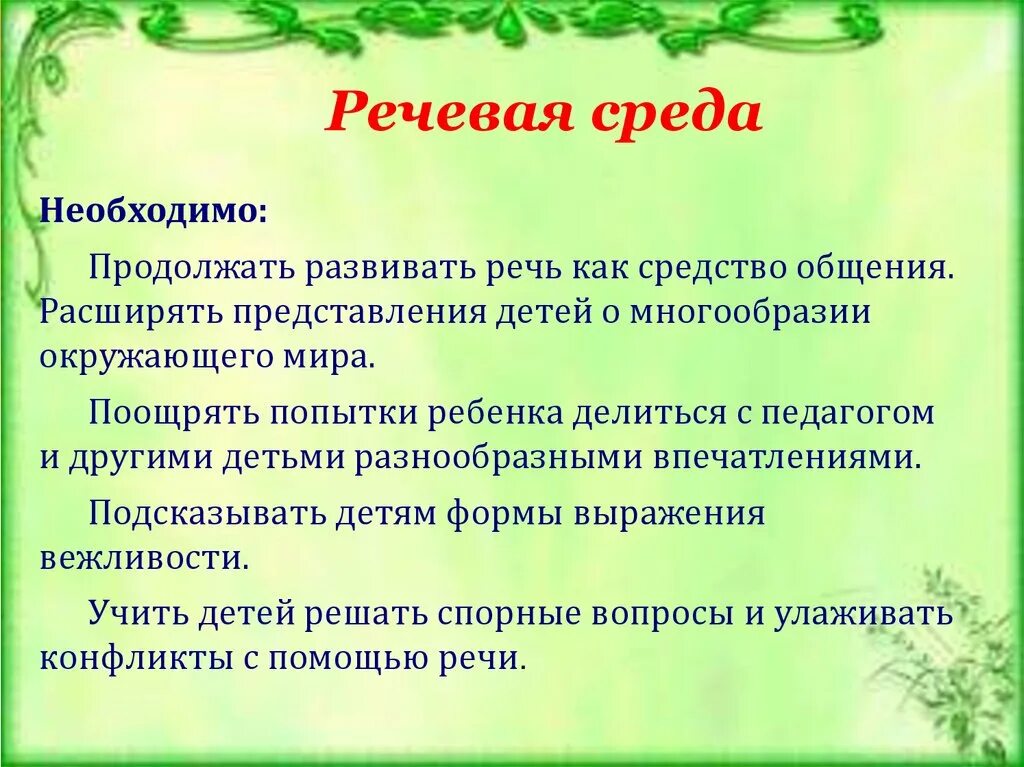 Речевая среда

Необходимо:

Продолжать развивать речь как средство общения. Расширять представления детей о многообразии окружающего мира.

Поощрять попытки ребенка делиться с педагогом и другими детьми разнообразными впечатлениями.

Подсказывать детям формы выражения вежливости.

Учить детей решать спорные вопросы и улаживать конфликты с помощью речи.